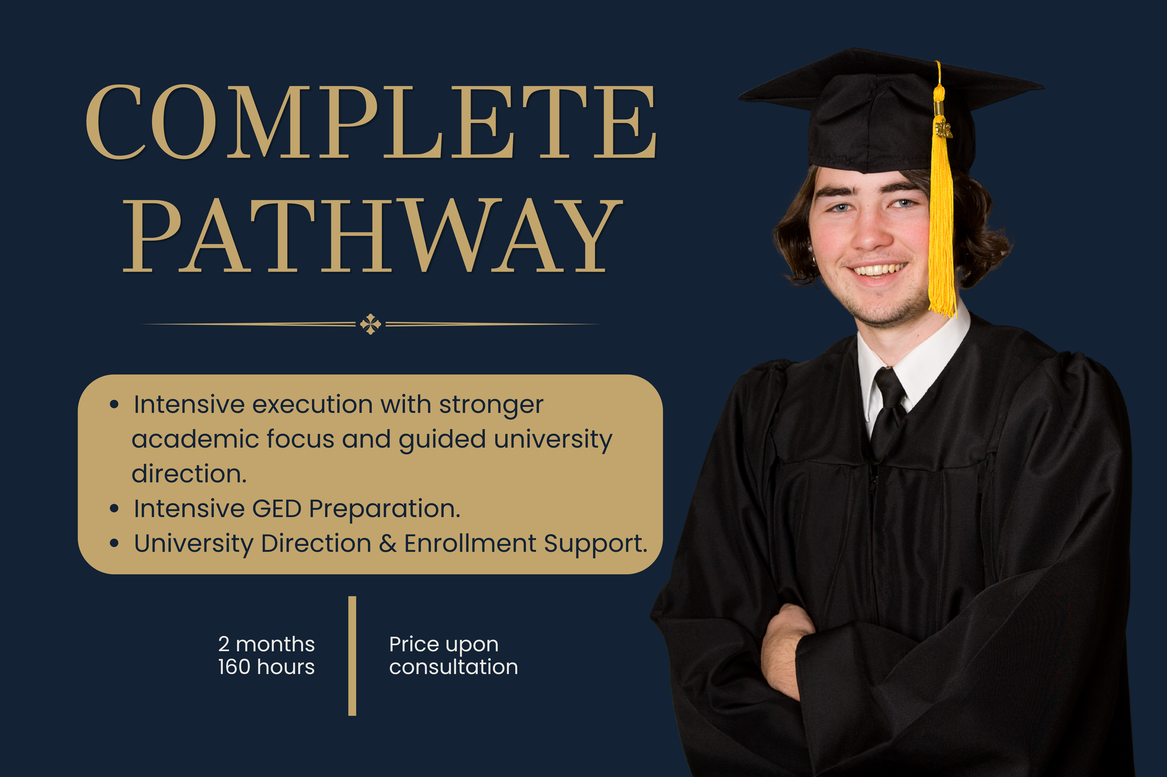 COMPLETE PATHWAY

- Intensive execution with stronger academic focus and guided university direction.
- Intensive GED Preparation.
- University Direction & Enrollment Support.

2 months
160 hours

Price upon consultation